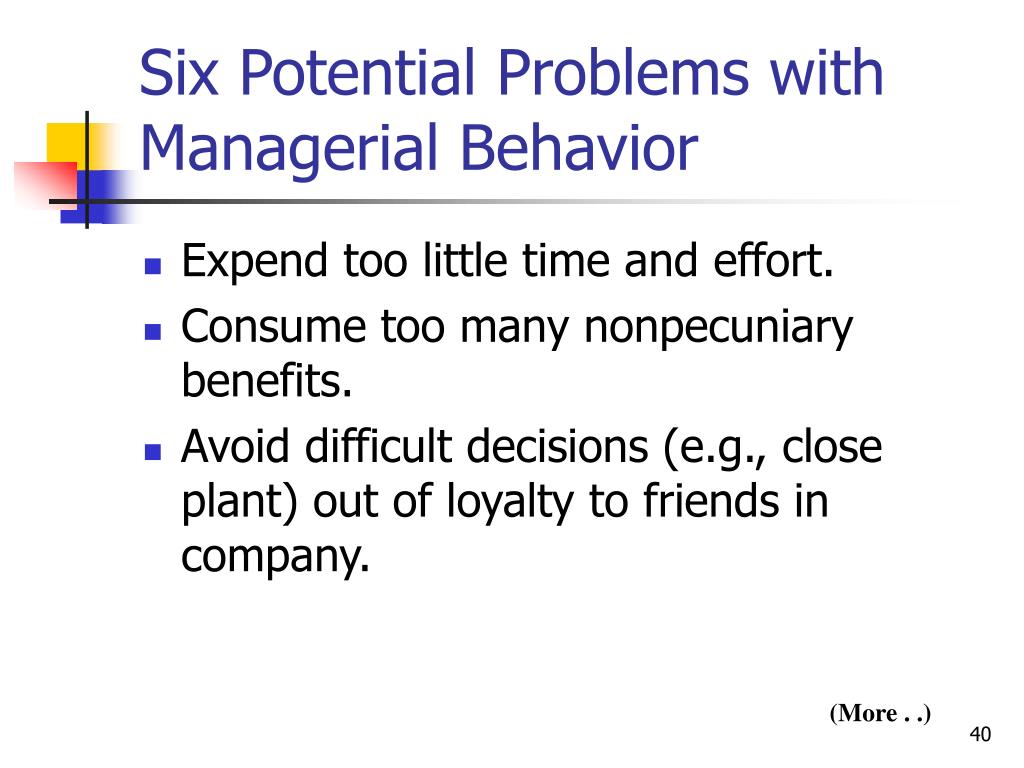 Six Potential Problems with Managerial Behavior

- Expend too little time and effort.
- Consume too many nonpecuniary benefits.
- Avoid difficult decisions (e.g., close plant) out of loyalty to friends in company.

(More . .)

40